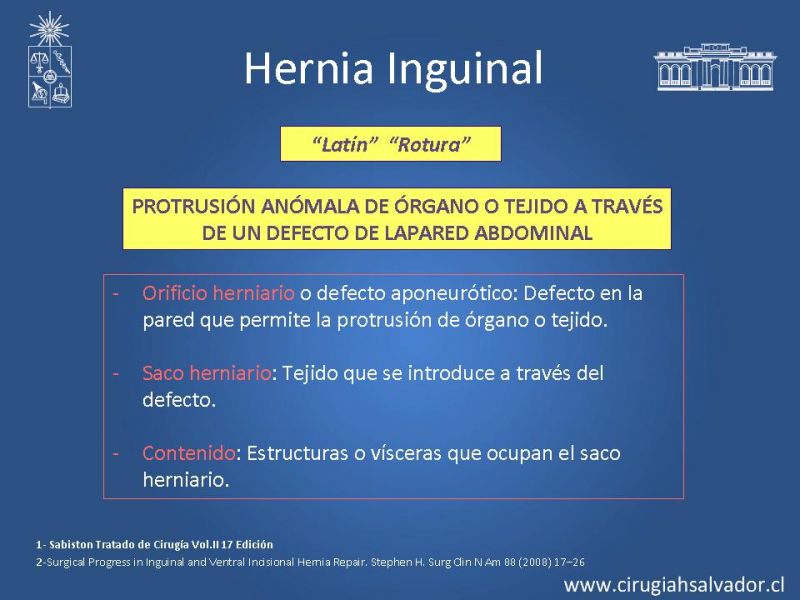 Hernia Inguinal

"Latín" "Rotura"

PROTRUSIÓN ANÓMALA DE ÓRGANO O TEJIDO A TRAVÉS DE UN DEFECTO DE LAPARED ABDOMINAL

- Orificio herniario o defecto aponeurótico: Defecto en la pared que permite la protrusión de órgano o tejido.

- Saco herniario: Tejido que se introduce a través del defecto.

- Contenido: Estructuras o vísceras que ocupan el saco herniario.

1- Sabiston Tratado de Cirugía Vol.II 17 Edición
2-Surgical Progress in Inguinal and Ventral Incisional Hernia Repair. Stephen H. Surg Clin N Am 88 (2008) 17–26

www.cirugiahsalvador.cl